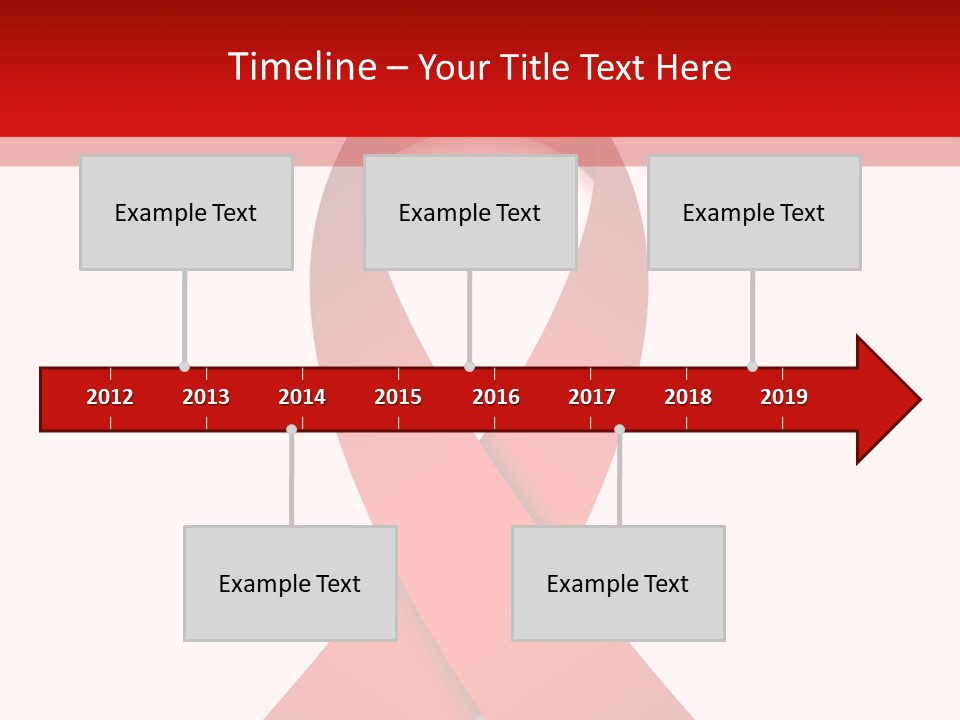 Timeline – Your Title Text Here

Example Text

Example Text

Example Text

2012 2013 2014 2015 2016 2017 2018 2019

Example Text

Example Text